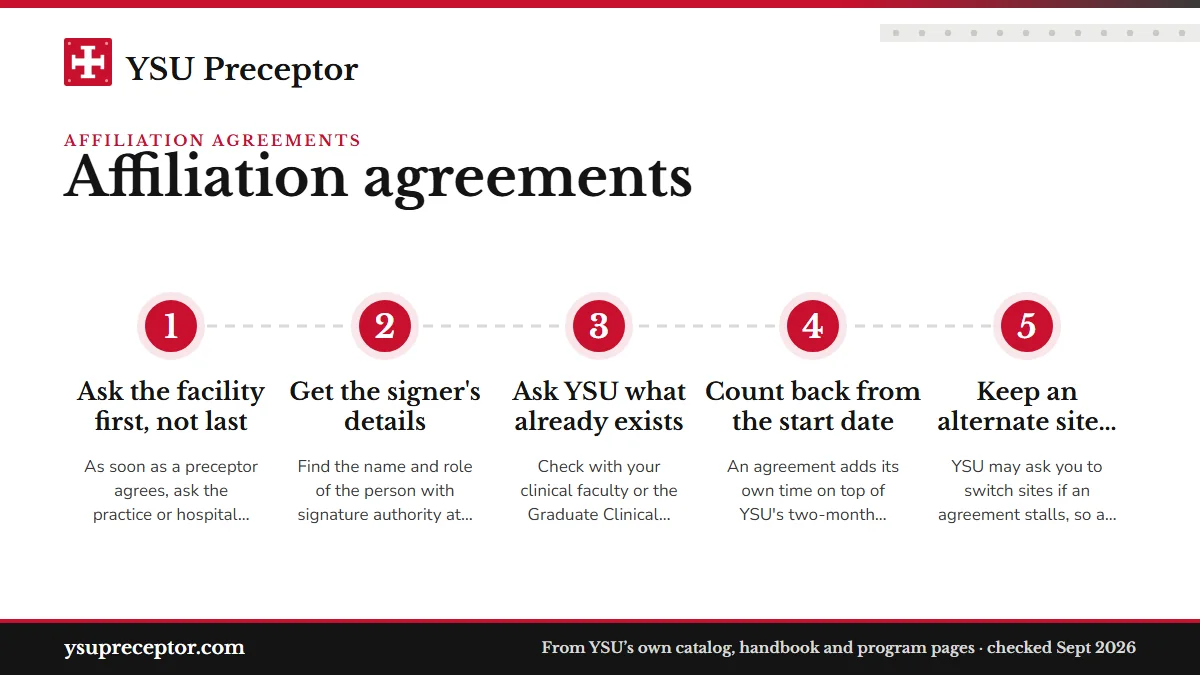 YSU Preceptor

AFFILIATION AGREEMENTS
Affiliation agreements

1
Ask the facility first, not last
As soon as a preceptor agrees, ask the practice or hospital...

2
Get the signer's details
Find the name and role of the person with signature authority at...

3
Ask YSU what already exists
Check with your clinical faculty or the Graduate Clinical...

4
Count back from the start date
An agreement adds its own time on top of YSU's two-month...

5
Keep an alternate site...
YSU may ask you to switch sites if an agreement stalls, so a...

ysupreceptor.com
From YSU's own catalog, handbook and program pages · checked Sept 2026